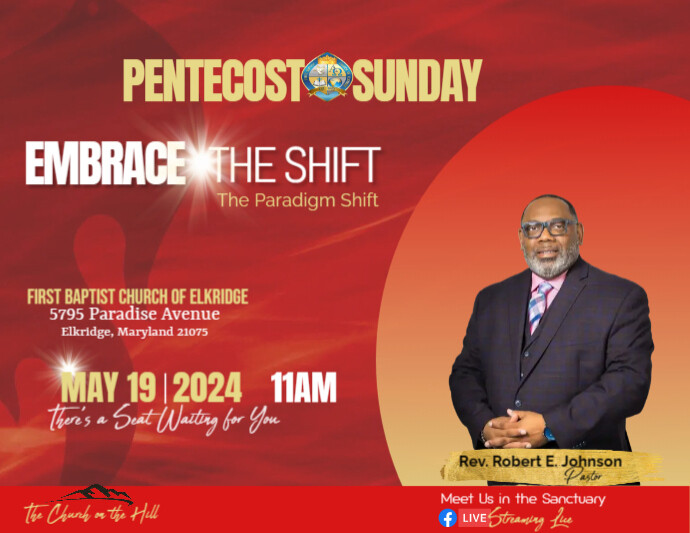 PENTECOST SUNDAY

EMBRACE THE SHIFT
The Paradigm Shift

FIRST BAPTIST CHURCH OF ELKRIDGE
5795 Paradise Avenue
Elkridge, Maryland 21075

MAY 19 | 2024 11AM
There's a Seat Waiting for You

Rev. Robert E. Johnson
Pastor

The Church on the Hill

Meet Us in the Sanctuary
LIVE Streaming Live